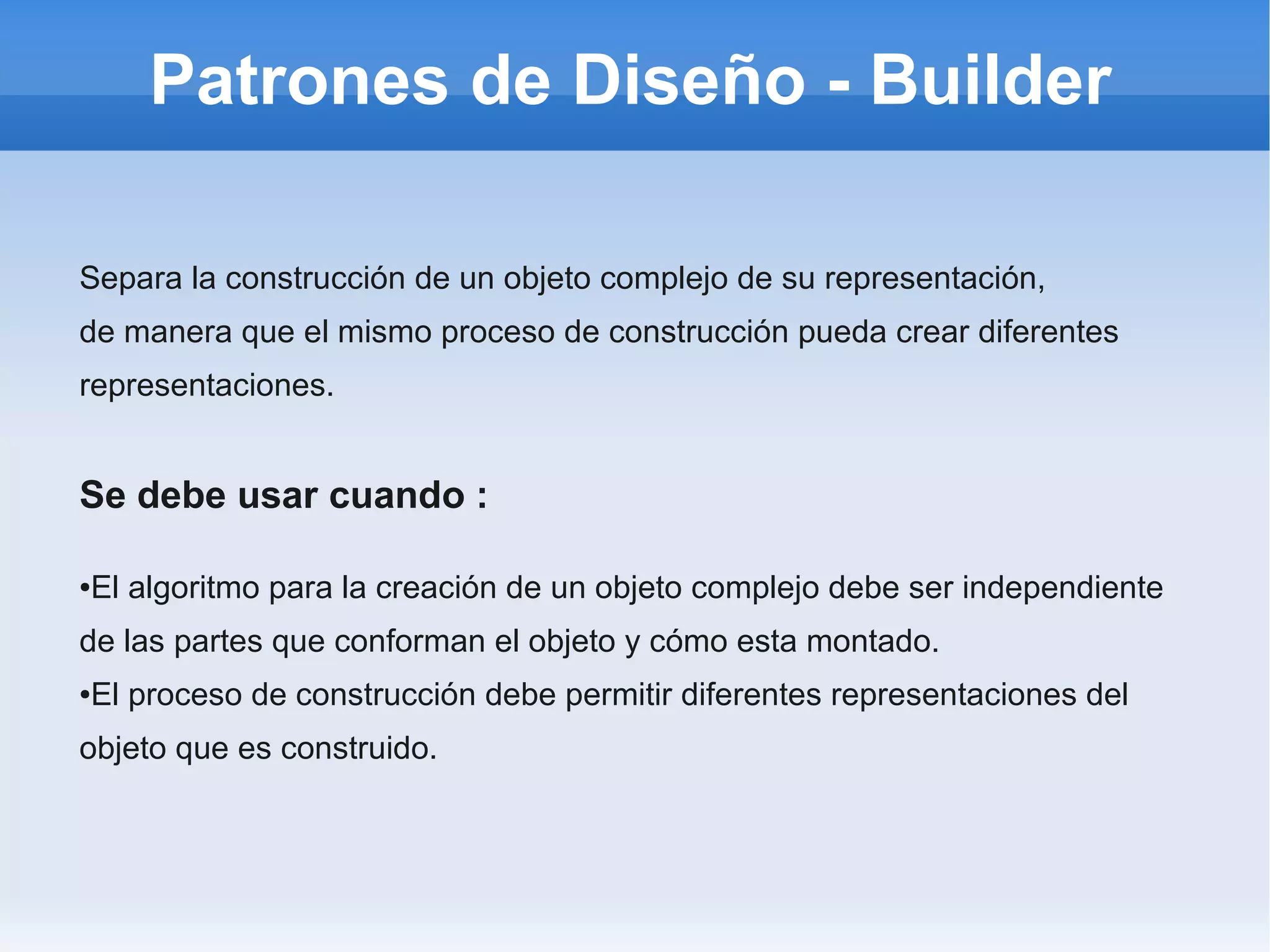 Patrones de Diseño - Builder

Separa la construcción de un objeto complejo de su representación, de manera que el mismo proceso de construcción pueda crear diferentes representaciones.

Se debe usar cuando :

•El algoritmo para la creación de un objeto complejo debe ser independiente de las partes que conforman el objeto y cómo esta montado.
•El proceso de construcción debe permitir diferentes representaciones del objeto que es construido.